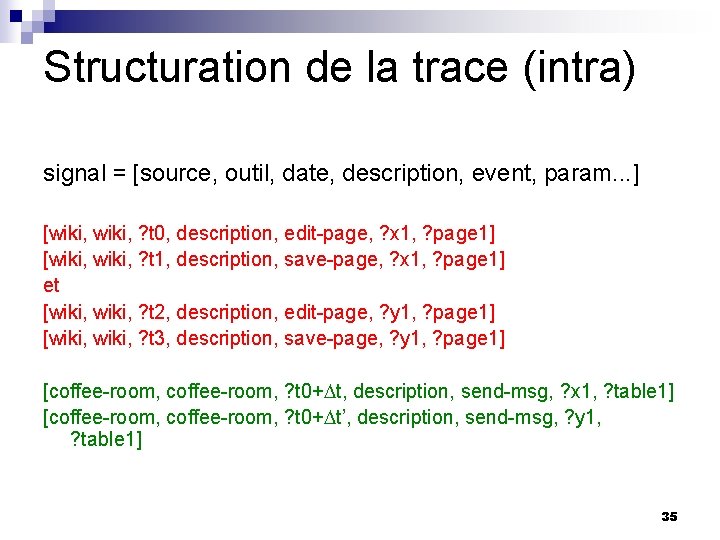 Structuration de la trace (intra)

signal = [source, outil, date, description, event, param...]

[wiki, wiki, ?t0, description, edit-page, ?x1, ?page1]
[wiki, wiki, ?t1, description, save-page, ?x1, ?page1]
et
[wiki, wiki, ?t2, description, edit-page, ?y1, ?page1]
[wiki, wiki, ?t3, description, save-page, ?y1, ?page1]

[coffee-room, coffee-room, ?t0+$\Delta$t, description, send-msg, ?x1, ?table1]
[coffee-room, coffee-room, ?t0+$\Delta$t', description, send-msg, ?y1, ?table1]

35